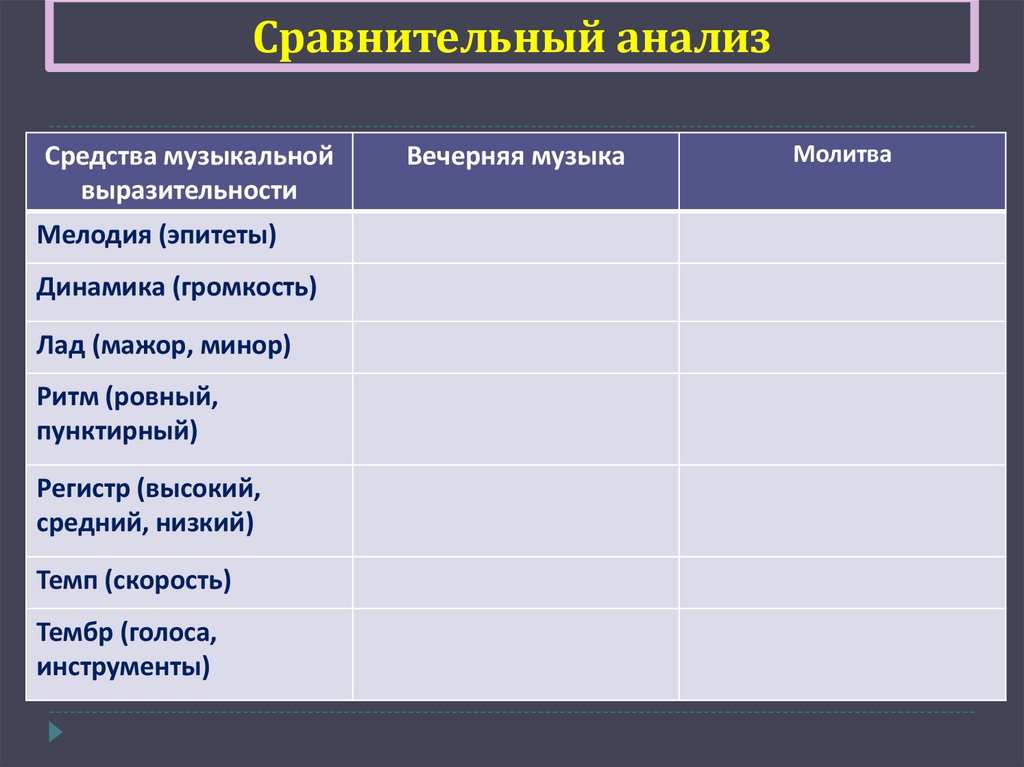 Сравнительный анализ

| Средства музыкальной выразительности | Вечерняя музыка | Молитва |
|---|---|---|
| Мелодия (эпитеты) | | |
| Динамика (громкость) | | |
| Лад (мажор, минор) | | |
| Ритм (ровный, пунктирный) | | |
| Регистр (высокий, средний, низкий) | | |
| Темп (скорость) | | |
| Тембр (голоса, инструменты) | | |